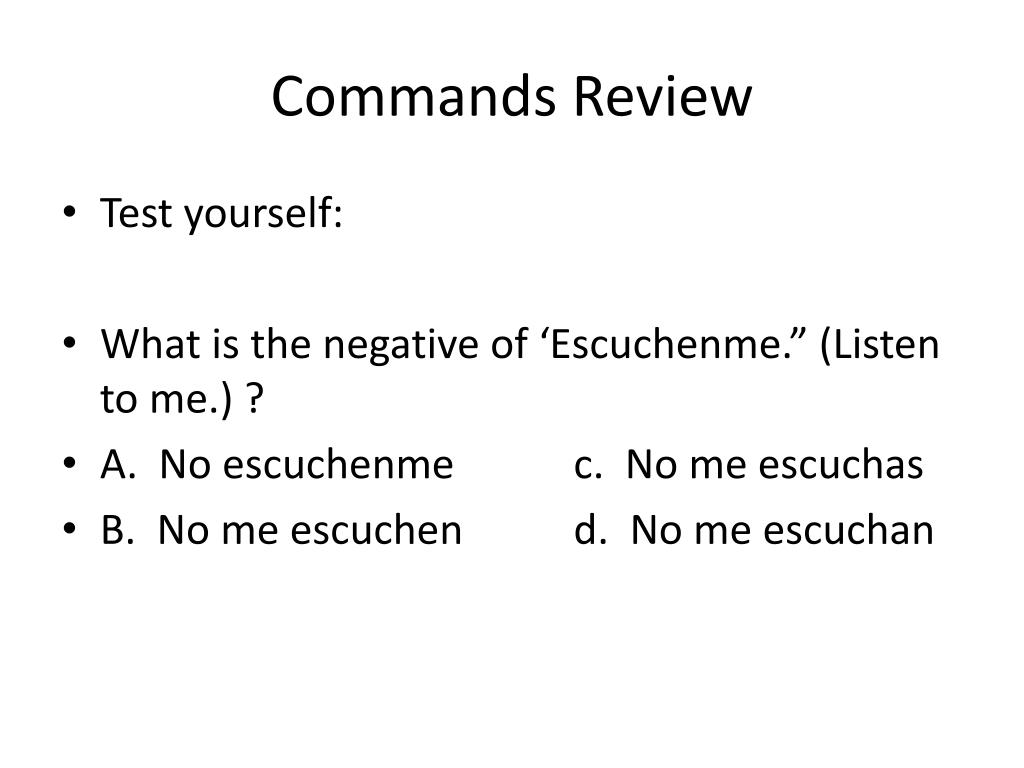 Commands Review

• Test yourself:

• What is the negative of ‘Escuchenme.” (Listen to me.) ?
• A. No escuchenme c. No me escuchas
• B. No me escuchen d. No me escuchan